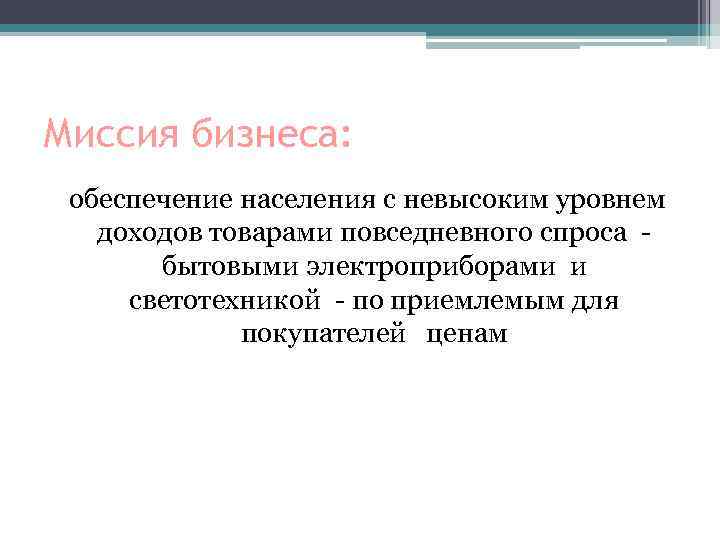 Миссия бизнеса:

обеспечение населения с невысоким уровнем доходов товарами повседневного спроса - бытовыми электроприборами и светотехникой - по приемлемым для покупателей ценам